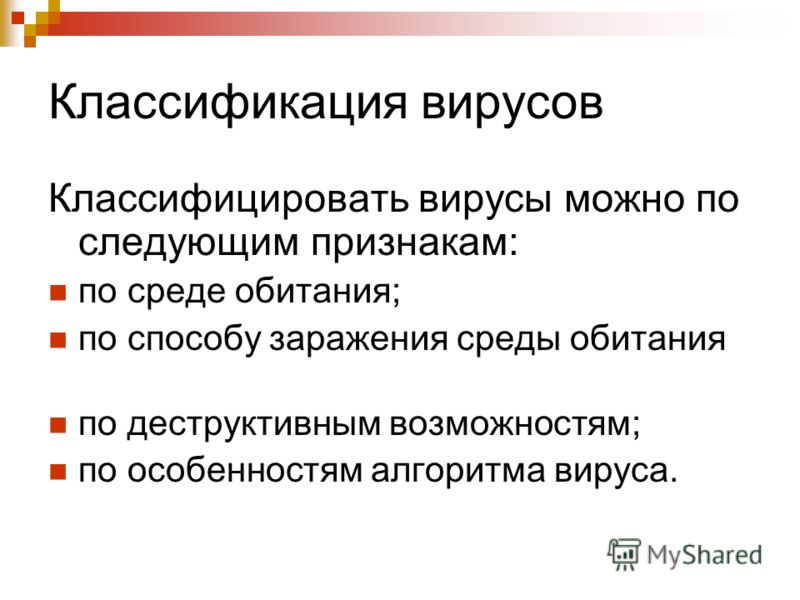 Классификация вирусов

Классифицировать вирусы можно по следующим признакам:

по среде обитания;

по способу заражения среды обитания

по деструктивным возможностям;

по особенностям алгоритма вируса.

MyShared